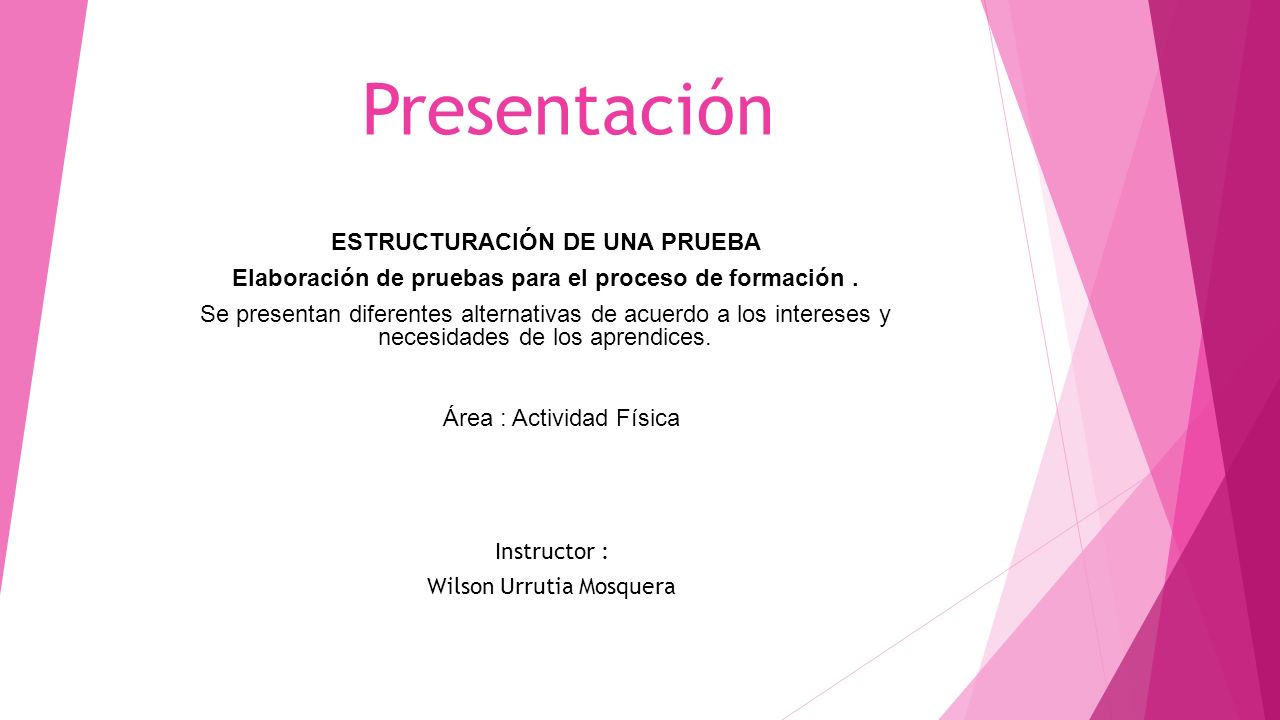 Presentación

ESTRUCTURACIÓN DE UNA PRUEBA

Elaboración de pruebas para el proceso de formación .

Se presentan diferentes alternativas de acuerdo a los intereses y necesidades de los aprendices.

Área : Actividad Física

Instructor :

Wilson Urrutia Mosquera